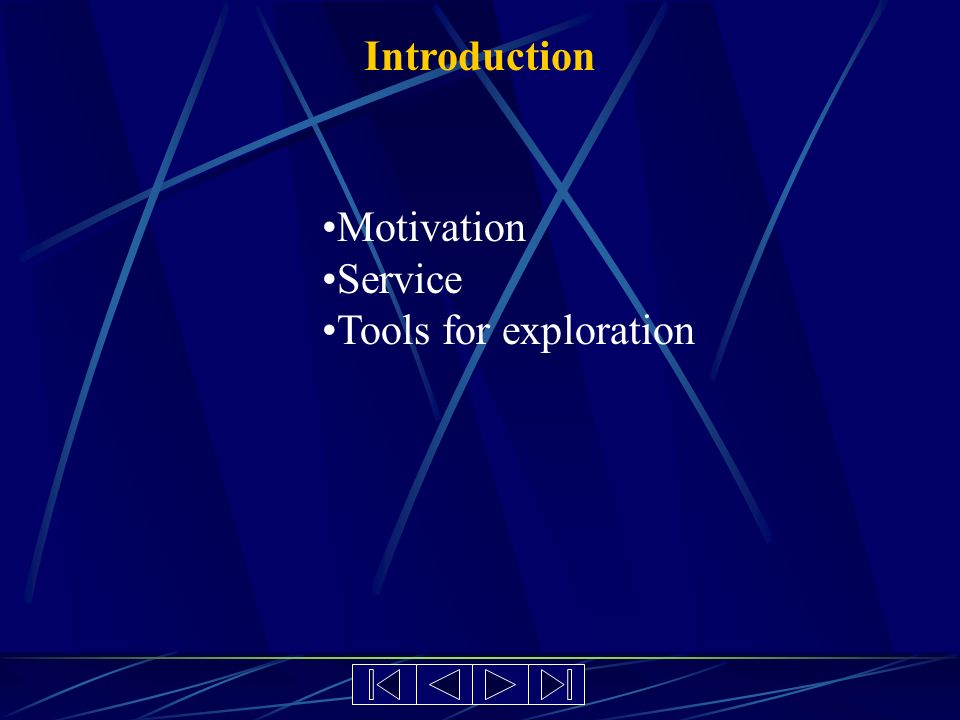 Introduction

•Motivation
•Service
•Tools for exploration